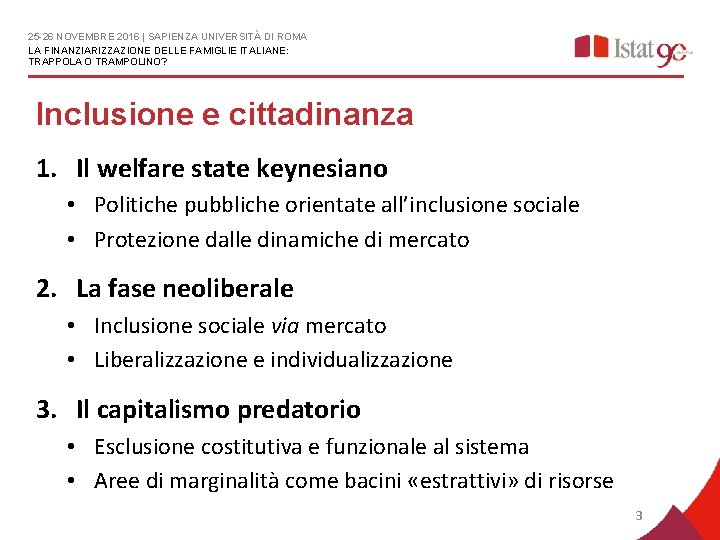 25-26 NOVEMBRE 2016 | SAPIENZA UNIVERSITÀ DI ROMA
LA FINANZIARIZZAZIONE DELLE FAMIGLIE ITALIANE: TRAPPOLA O TRAMPOLINO?

Istat 90

Inclusione e cittadinanza

1. Il welfare state keynesiano
• Politiche pubbliche orientate all'inclusione sociale
• Protezione dalle dinamiche di mercato

2. La fase neoliberale
• Inclusione sociale via mercato
• Liberalizzazione e individualizzazione

3. Il capitalismo predatorio
• Esclusione costitutiva e funzionale al sistema
• Aree di marginalità come bacini «estrattivi» di risorse

3